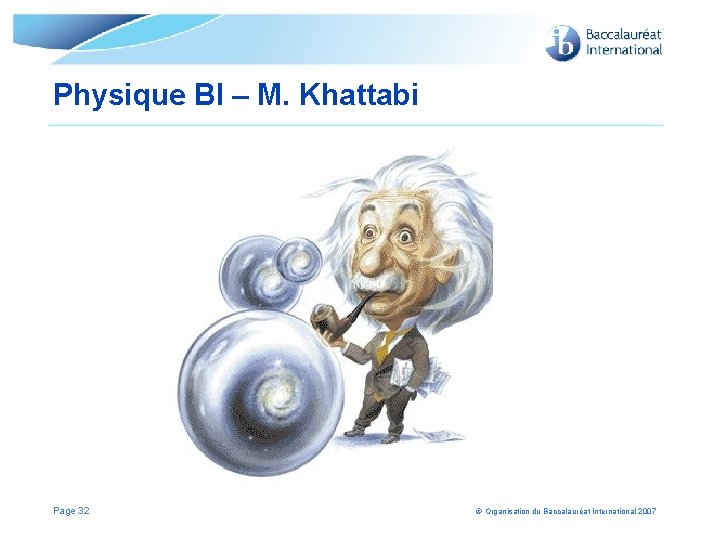 ib Baccalauréat International

Physique BI – M. Khattabi

Page 32

© Organisation du Baccalauréat International 2007